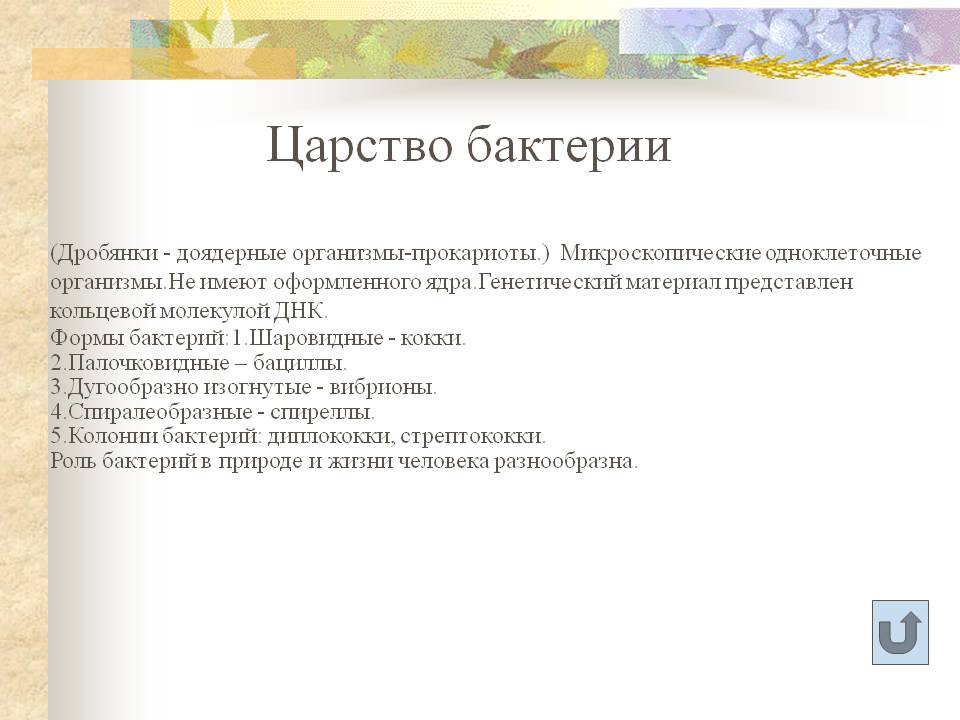 Царство бактерии

(Дробянки - доядерные организмы-прокариоты.) Микроскопические одноклеточные организмы.Не имеют оформленного ядра.Генетический материал представлен кольцевой молекулой ДНК.
Формы бактерий:1.Шаровидные - кокки.
2.Палочковидные – бациллы.
3.Дугообразно изогнутые - вибрионы.
4.Спиралеобразные - спиреллы.
5.Колонии бактерий: диплококки, стрептококки.
Роль бактерий в природе и жизни человека разнообразна.